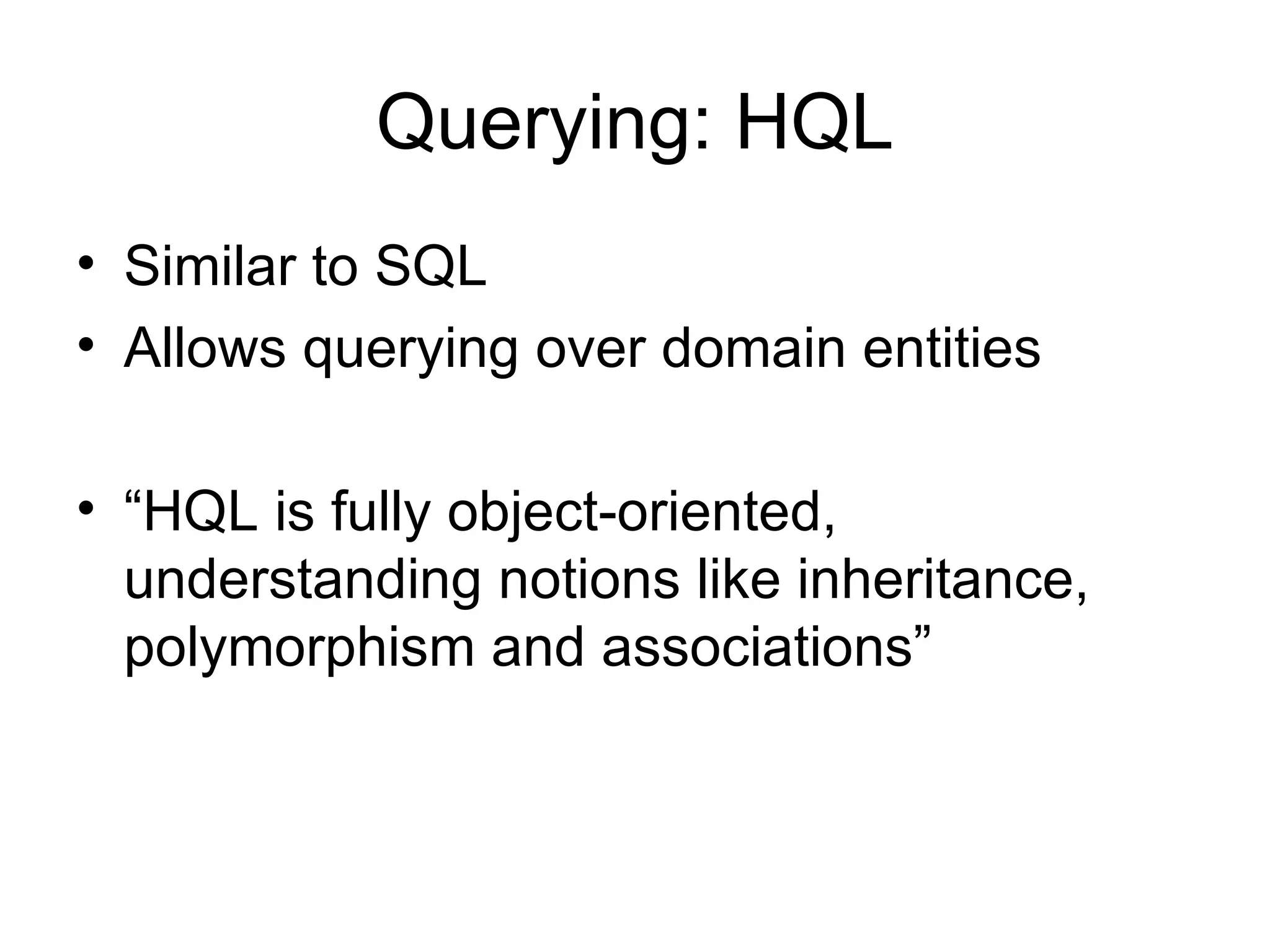 Querying: HQL

• Similar to SQL
• Allows querying over domain entities

• “HQL is fully object-oriented, understanding notions like inheritance, polymorphism and associations”